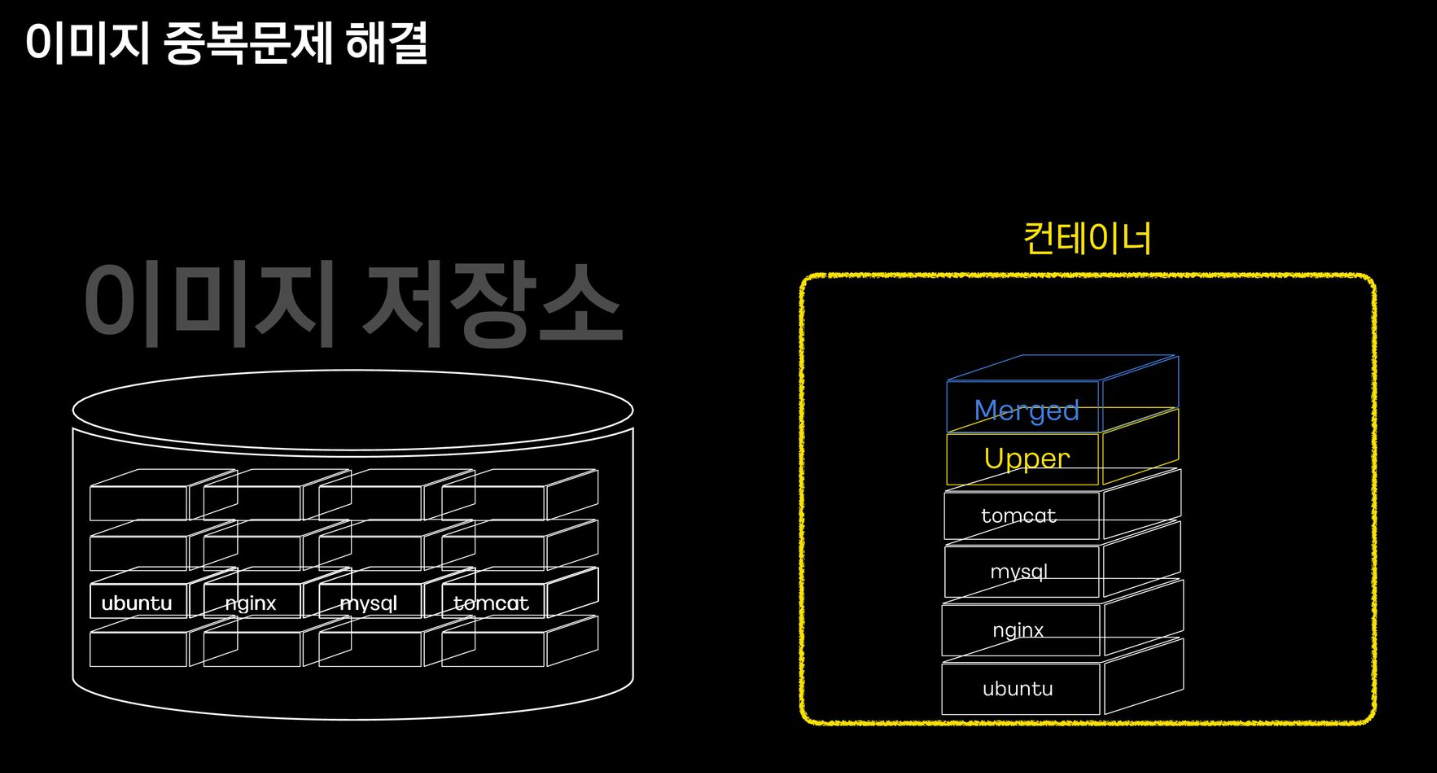 이미지 중복문제 해결

이미지 저장소

ubuntu nginx mysql tomcat

컨테이너

Merged

Upper

tomcat

mysql

nginx

ubuntu